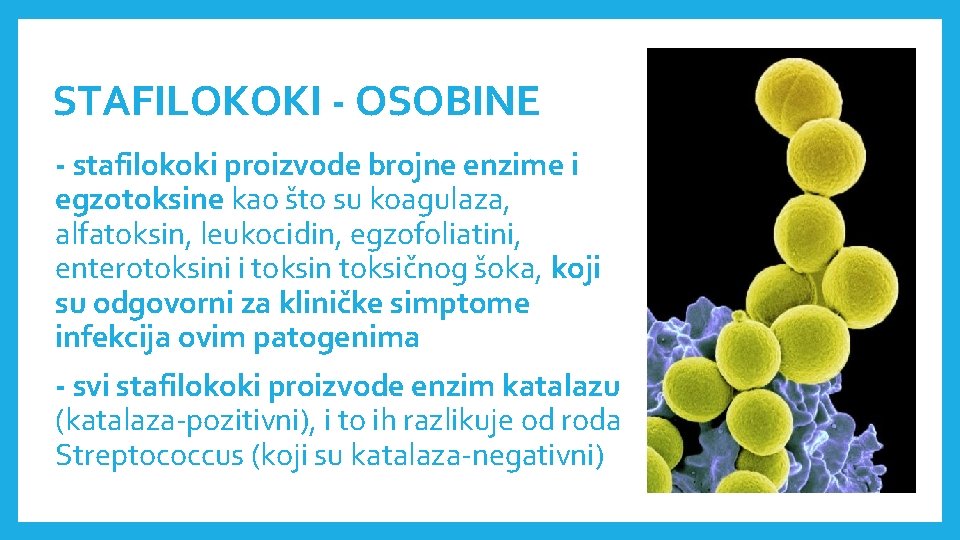 STAFILOKOKI - OSOBINE

- stafilokoki proizvode brojne enzime i egzotoksine kao što su koagulaza, alfatoksin, leukocidin, egzofoliatini, enterotoksini i toksin toksičnog šoka, koji su odgovorni za kliničke simptome infekcija ovim patogenima

- svi stafilokoki proizvode enzim katalazu (katalaza-pozitivni), i to ih razlikuje od roda Streptococcus (koji su katalaza-negativni)